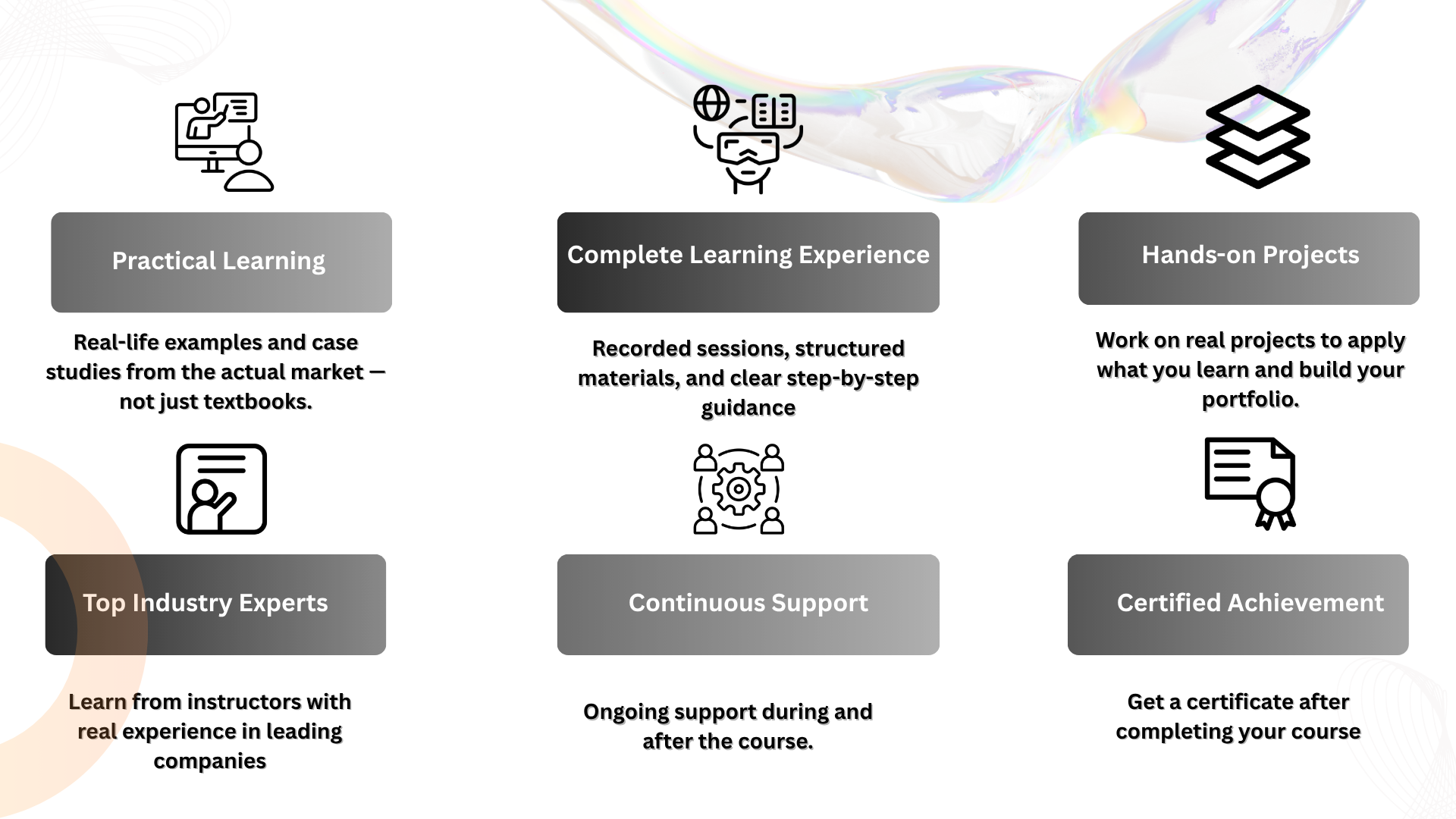 Practical Learning

Real-life examples and case studies from the actual market — not just textbooks.

Complete Learning Experience

Recorded sessions, structured materials, and clear step-by-step guidance

Hands-on Projects

Work on real projects to apply what you learn and build your portfolio.

Top Industry Experts

Learn from instructors with real experience in leading companies

Continuous Support

Ongoing support during and after the course.

Certified Achievement

Get a certificate after completing your course